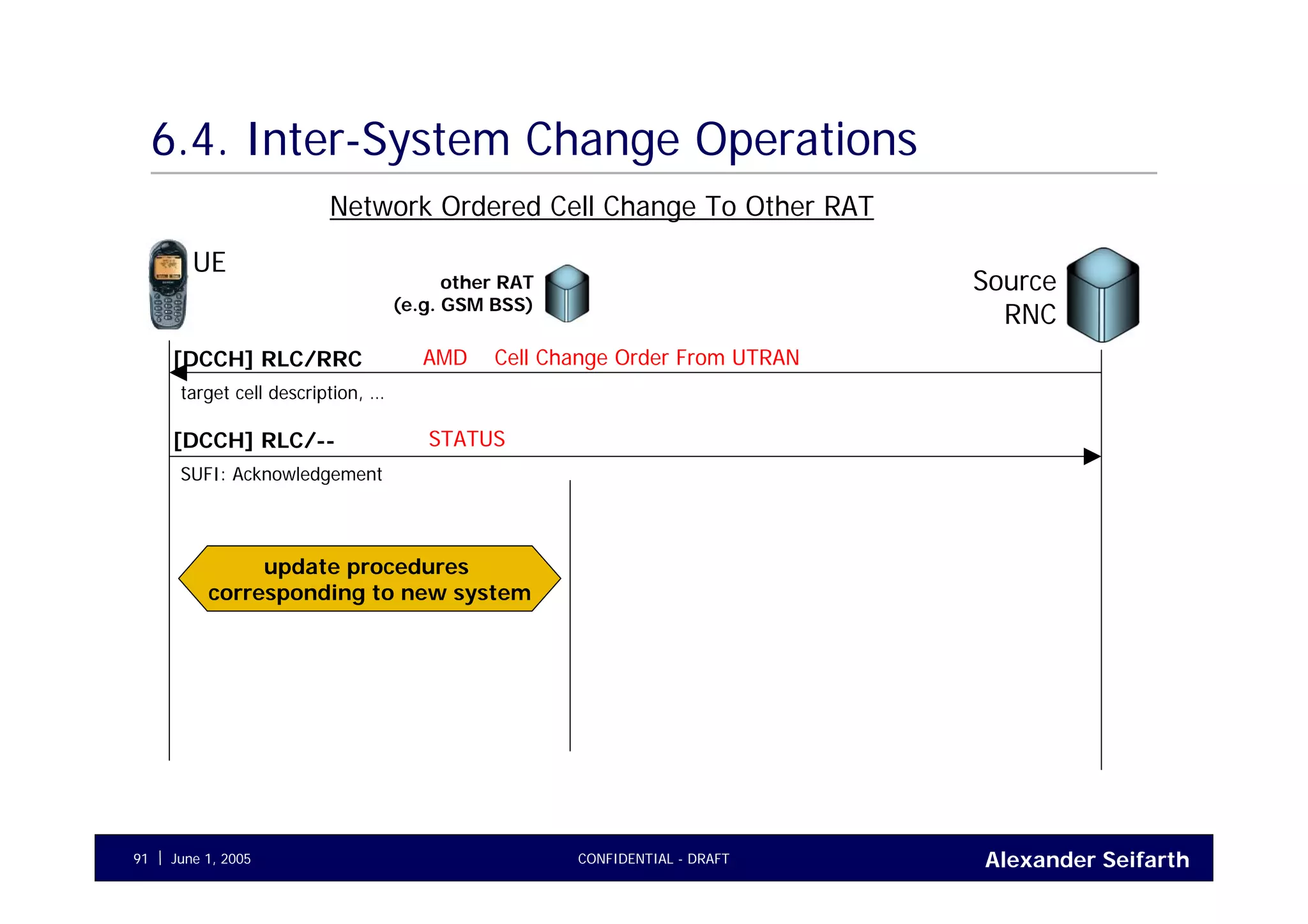 6.4. Inter-System Change Operations

Network Ordered Cell Change To Other RAT

UE

other RAT
(e.g. GSM BSS)

Source
RNC

[DCCH] RLC/RRC AMD Cell Change Order From UTRAN

target cell description, ...

[DCCH] RLC/-- STATUS

SUFI: Acknowledgement

update procedures
corresponding to new system

91 | June 1, 2005

CONFIDENTIAL - DRAFT

Alexander Seifarth